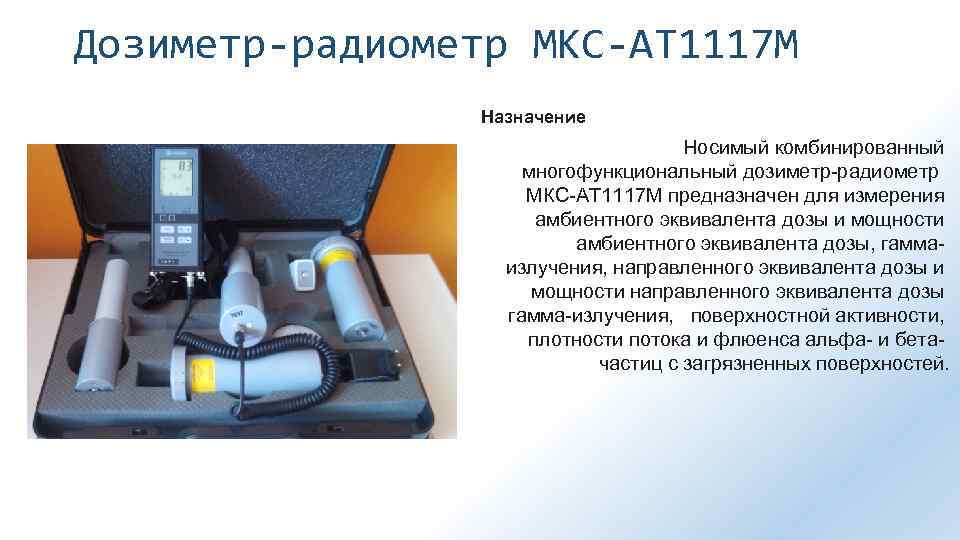 Дозиметр-радиометр МКС-АТ1117М

Назначение

Носимый комбинированный многофункциональный дозиметр-радиометр МКС-АТ1117М предназначен для измерения амбиентного эквивалента дозы и мощности амбиентного эквивалента дозы, гамма-излучения, направленного эквивалента дозы и мощности направленного эквивалента дозы гамма-излучения, поверхностной активности, плотности потока и флюенса альфа- и бета-частиц с загрязненных поверхностей.